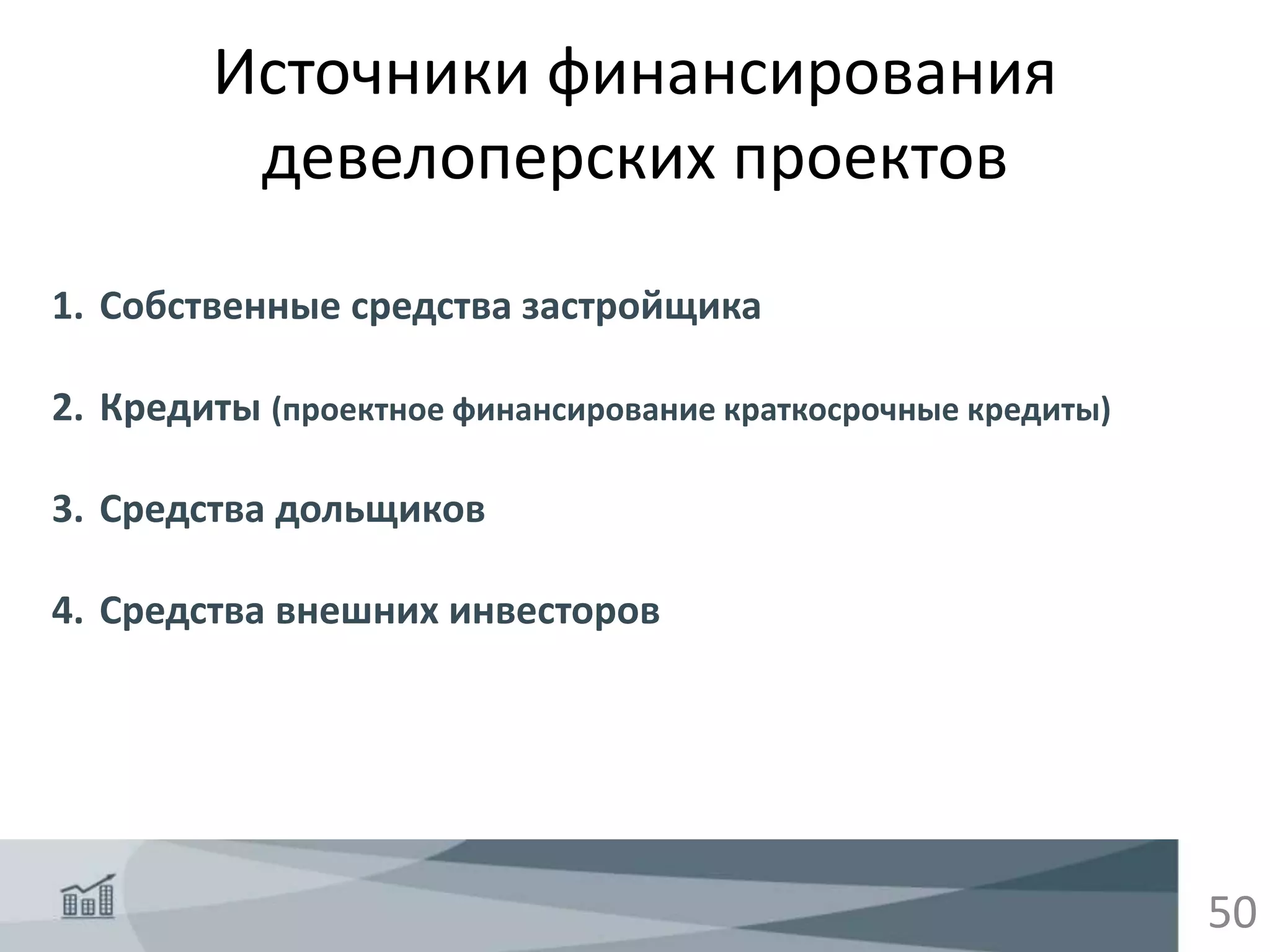 Источники финансирования девелоперских проектов

1. Собственные средства застройщика

2. Кредиты (проектное финансирование краткосрочные кредиты)

3. Средства дольщиков

4. Средства внешних инвесторов

50